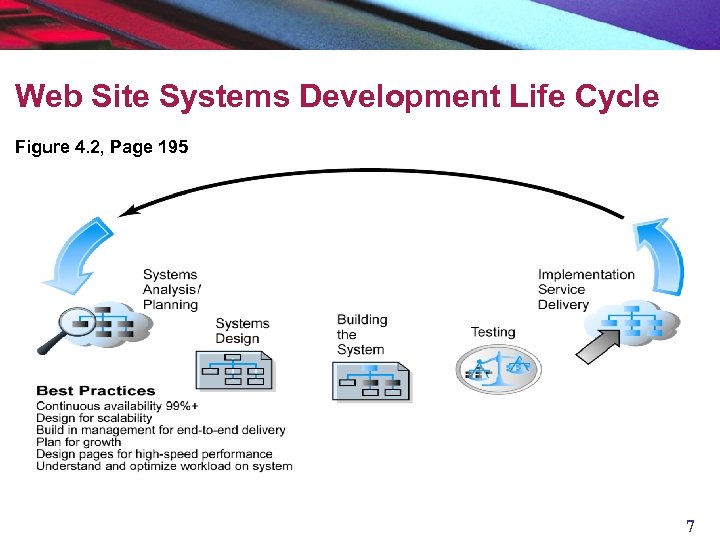 Web Site Systems Development Life Cycle

Figure 4.2, Page 195

Systems Analysis/ Planning

Systems Design

Building the System

Testing

Implementation Service Delivery

Best Practices
Continuous availability 99%+
Design for scalability
Build in management for end-to-end delivery
Plan for growth
Design pages for high-speed performance
Understand and optimize workload on system

7